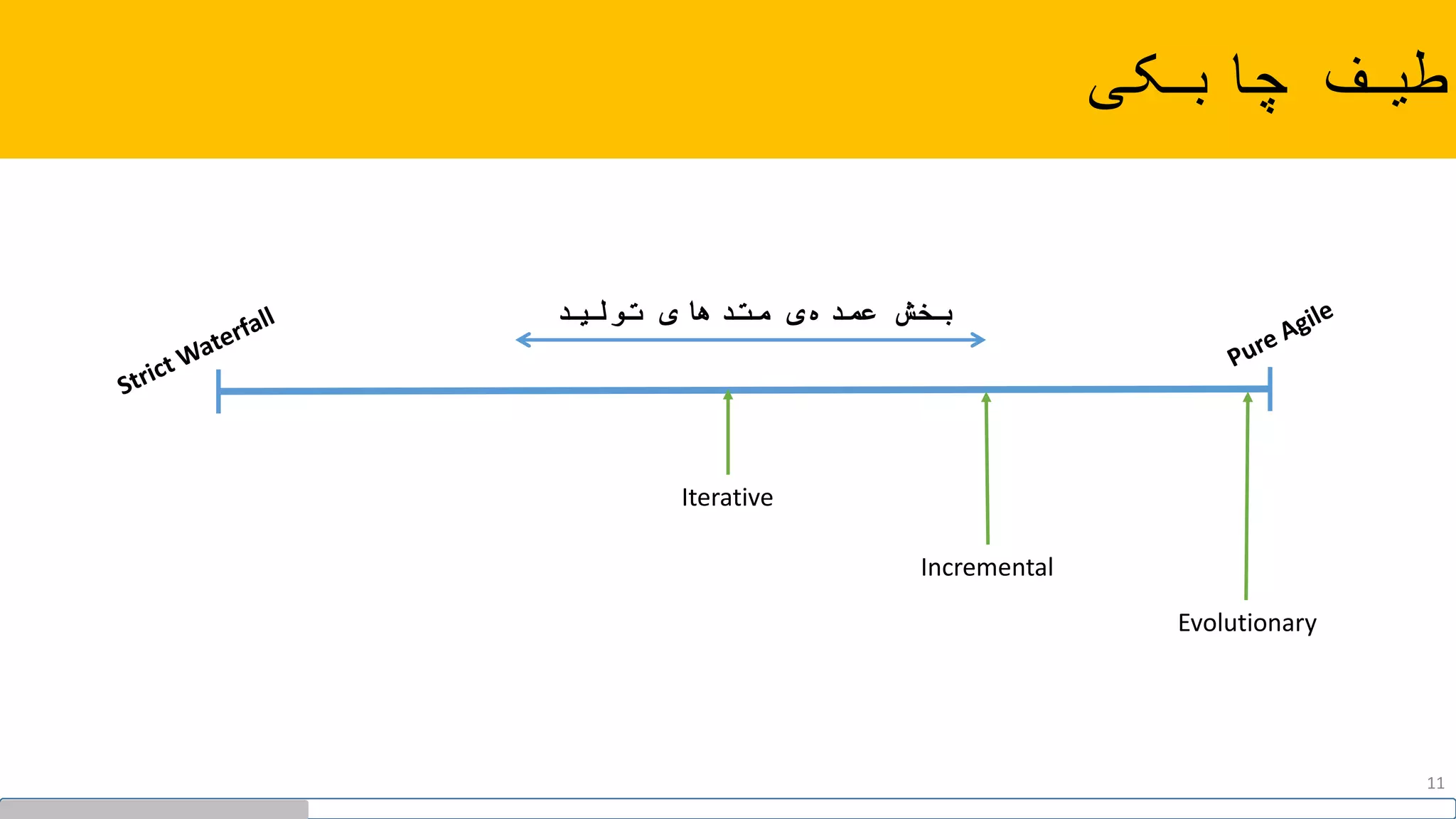 طیف چابکی

بخش عمده ی متد های تولید

Strict Waterfall

Pure Agile

Iterative

Incremental

Evolutionary

11